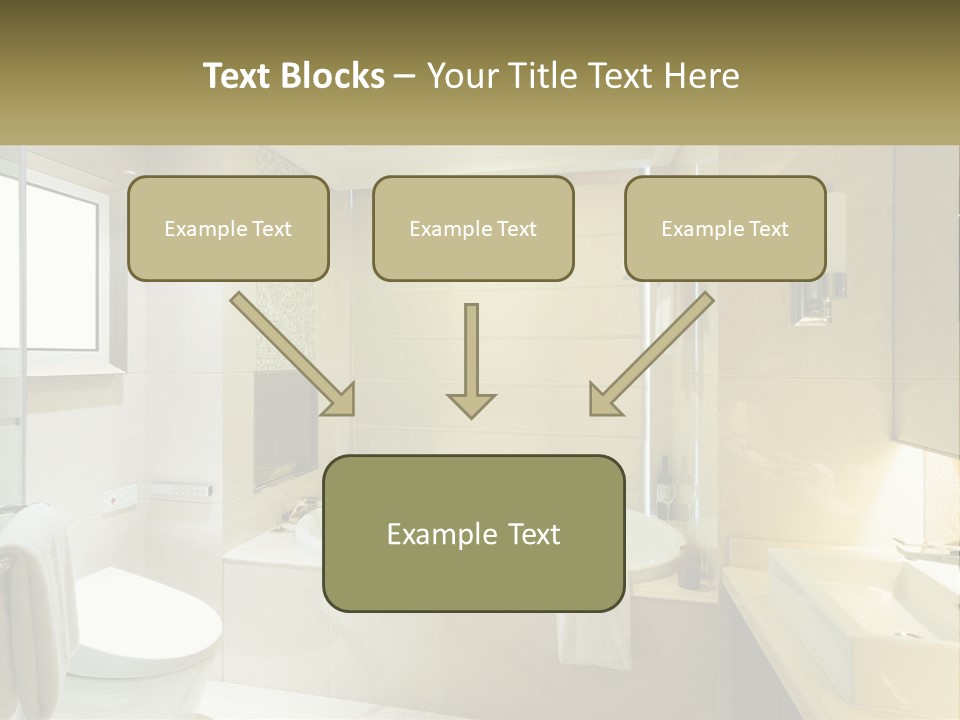 Text Blocks – Your Title Text Here

Example Text

Example Text

Example Text

Example Text